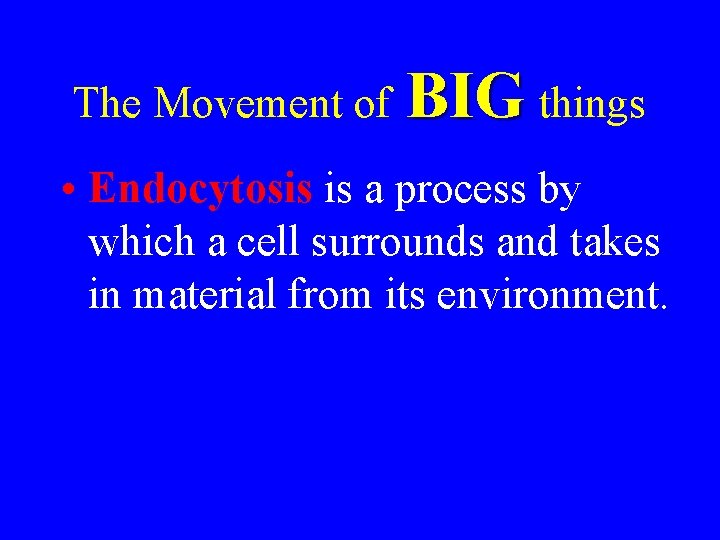 The Movement of BIG things

• Endocytosis is a process by which a cell surrounds and takes in material from its environment.